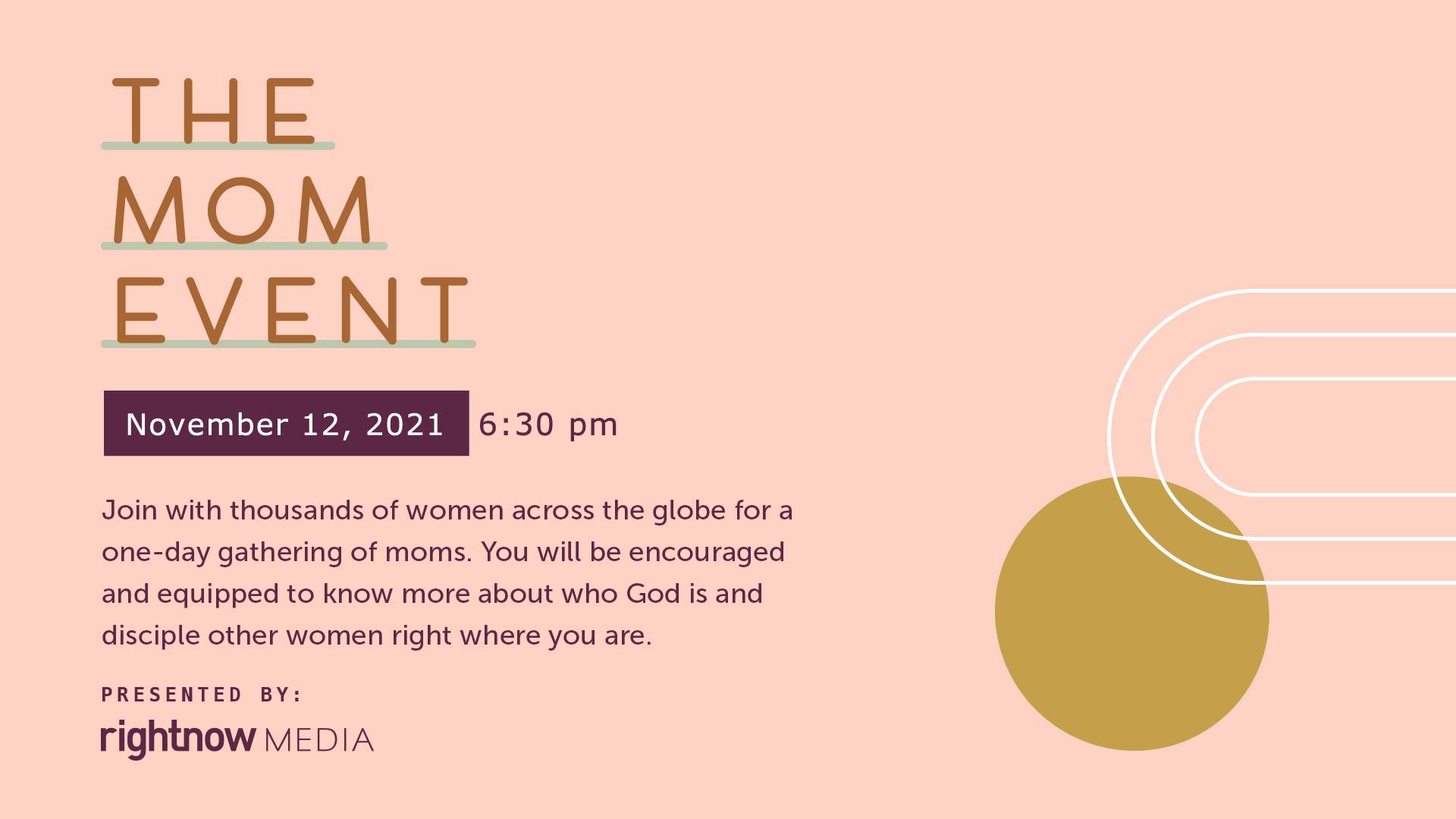 THE
MOM
EVENT

November 12, 2021 6:30 pm

Join with thousands of women across the globe for a one-day gathering of moms. You will be encouraged and equipped to know more about who God is and disciple other women right where you are.

PRESENTED BY:
rightnow MEDIA